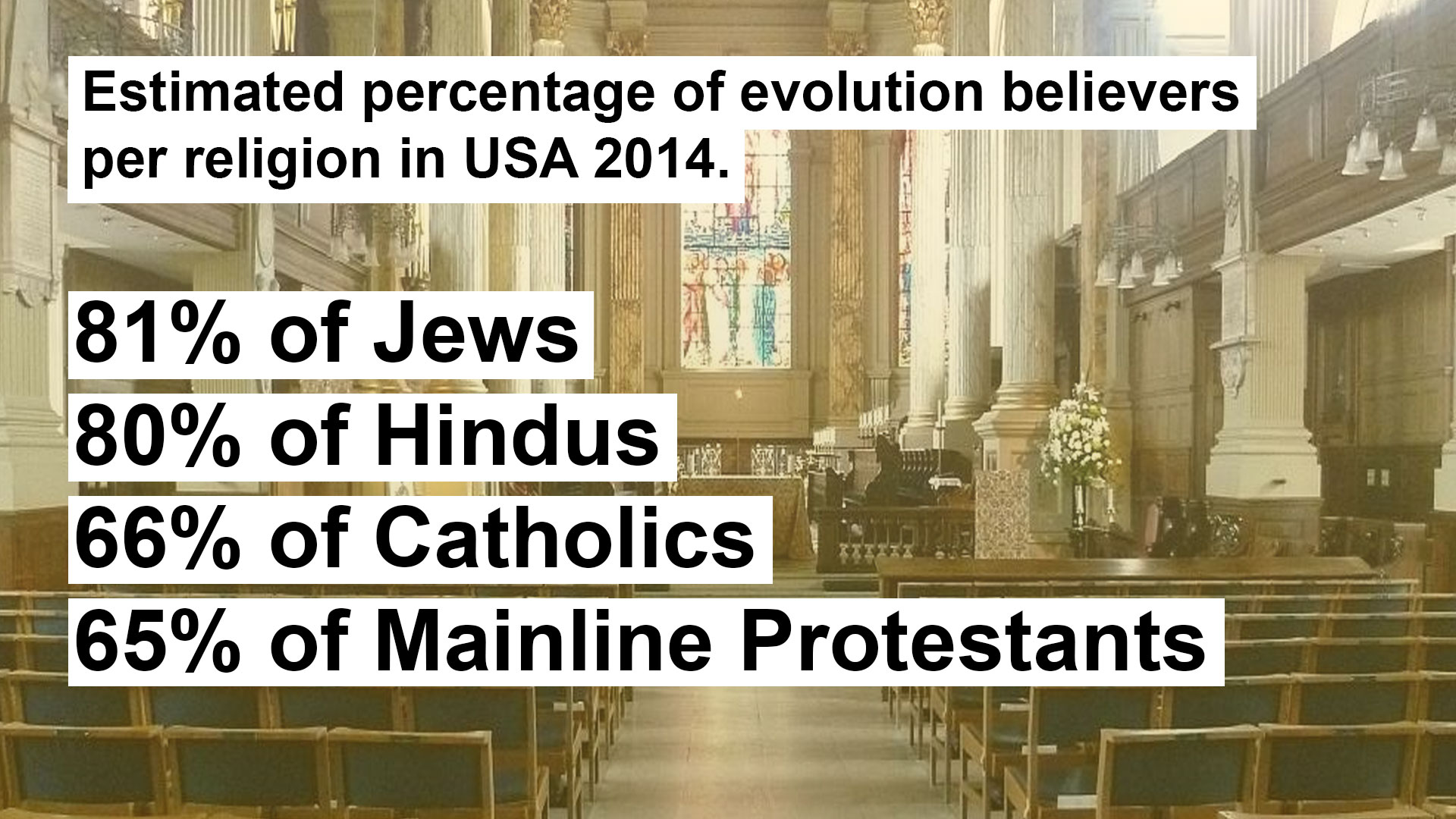 Estimated percentage of evolution believers per religion in USA 2014.

81% of Jews
80% of Hindus
66% of Catholics
65% of Mainline Protestants